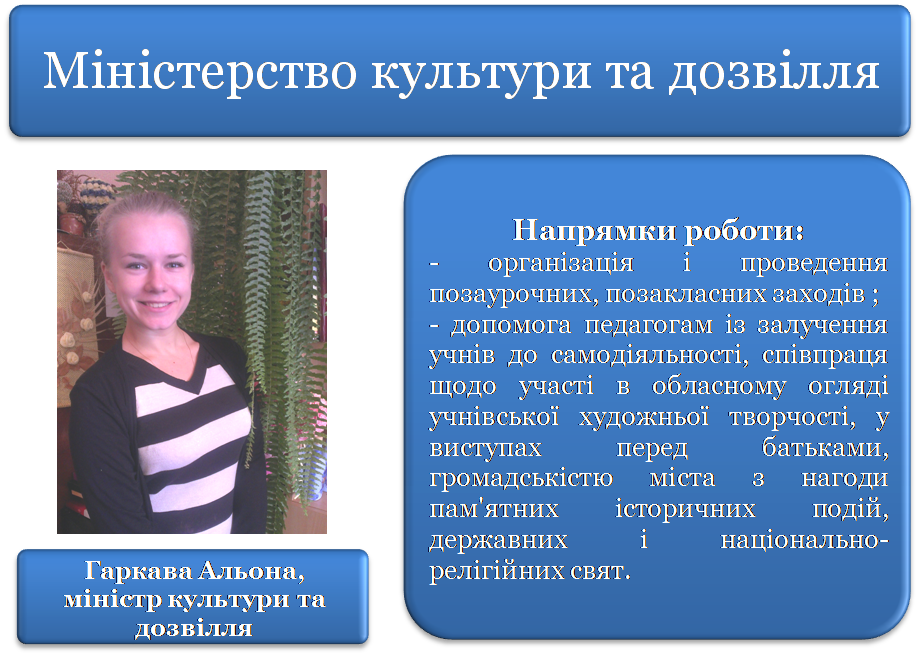 Міністерство культури та дозвілля

Гаркава Альона, міністр культури та дозвілля

Напрямки роботи:
- організація і проведення позаурочних, позакласних заходів ;
- допомога педагогам із залучення учнів до самодіяльності, співпраця щодо участі в обласному огляді учнівської художньої творчості, у виступах перед батьками, громадськістю міста з нагоди пам'ятних історичних подій, державних і національно-релігійних свят.